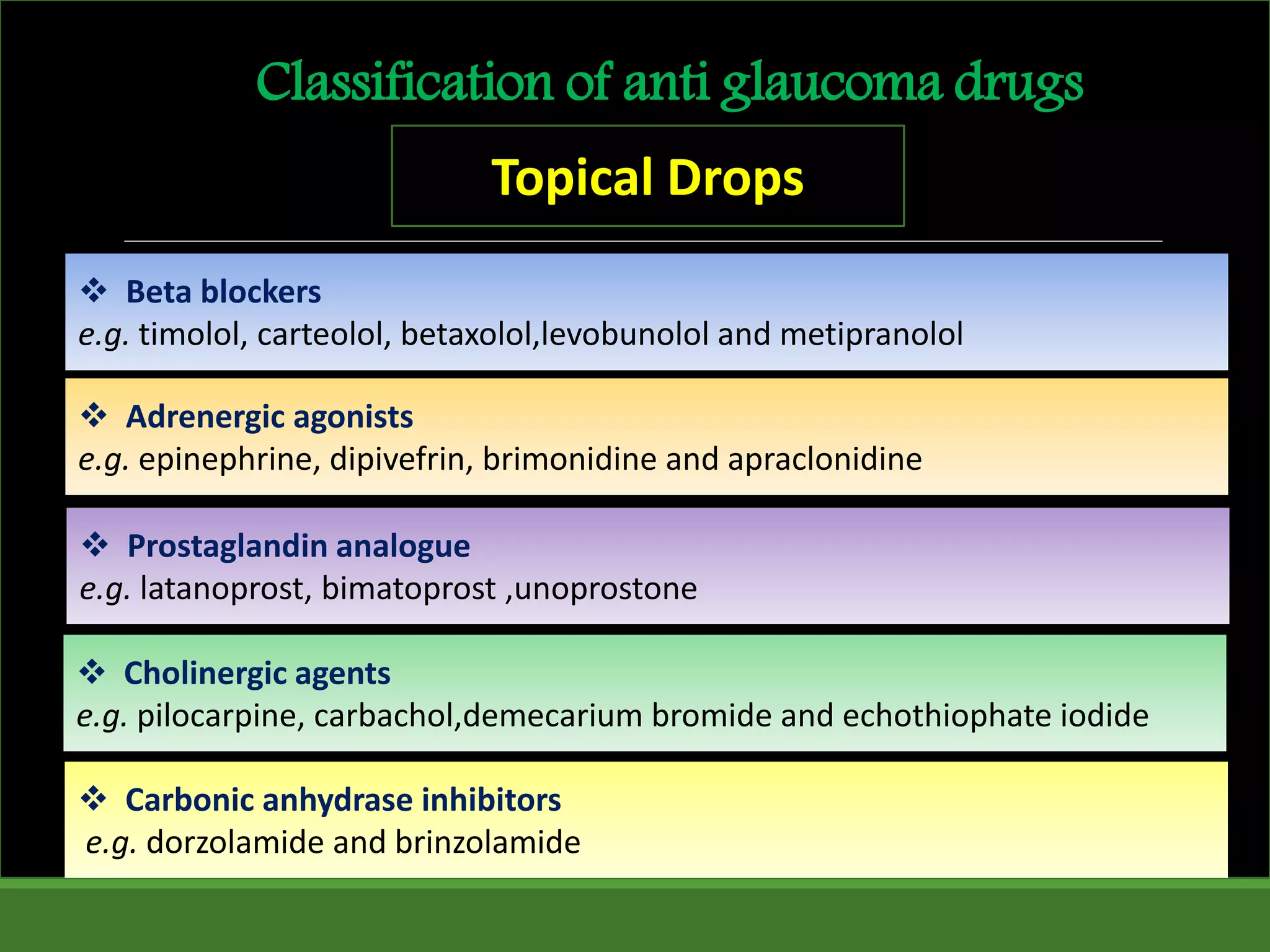 Classification of anti glaucoma drugs

Topical Drops

❖ Beta blockers
e.g. timolol, carteolol, betaxolol,levobunolol and metipranolol

❖ Adrenergic agonists
e.g. epinephrine, dipivefrin, brimonidine and apraclonidine

❖ Prostaglandin analogue
e.g. latanoprost, bimatoprost ,unoprostone

❖ Cholinergic agents
e.g. pilocarpine, carbachol,demecarium bromide and echothiophate iodide

❖ Carbonic anhydrase inhibitors
e.g. dorzolamide and brinzolamide